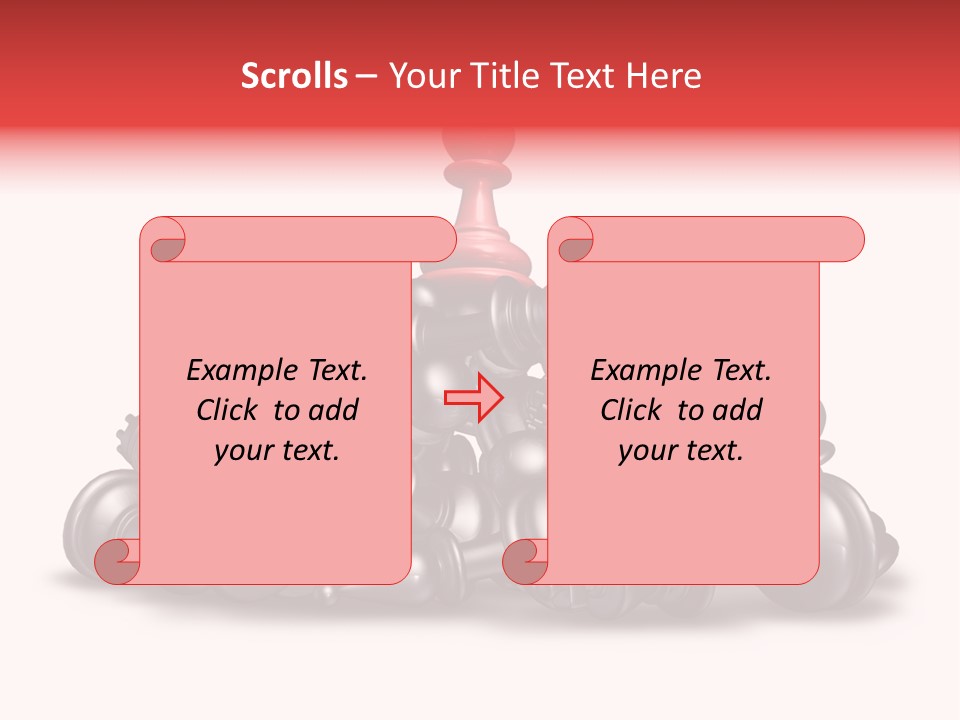 Scrolls – Your Title Text Here

Example Text. Click to add your text.

Example Text. Click to add your text.